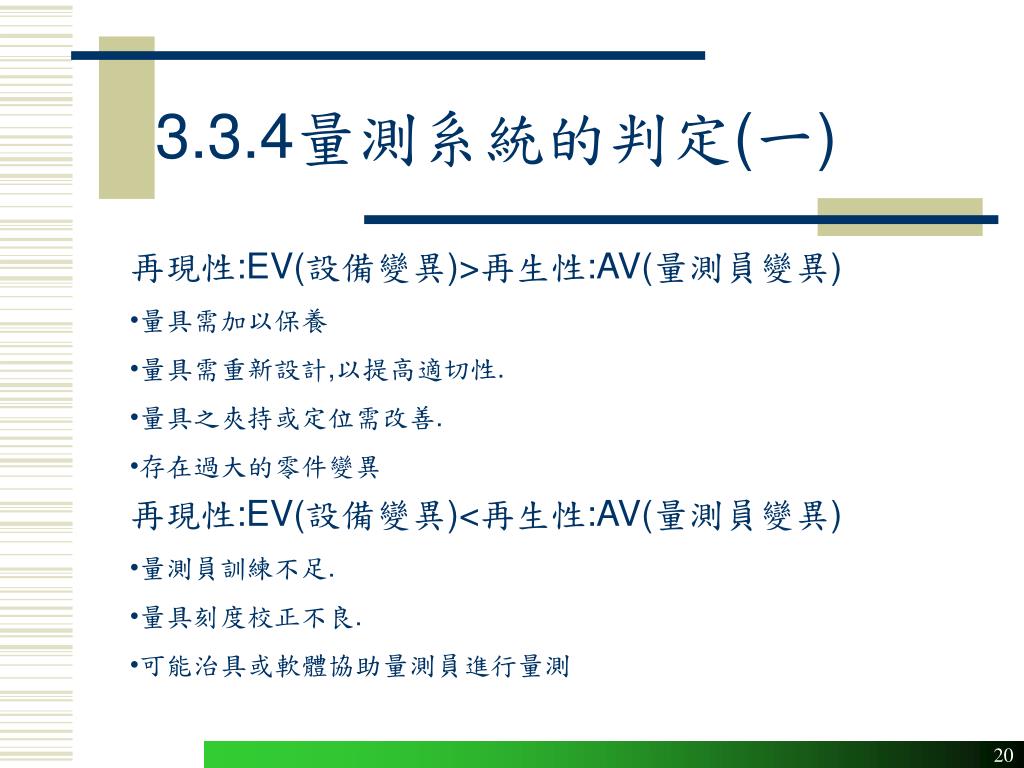 3.3.4量測系統的判定(一)

再現性:EV(設備變異)>再生性:AV(量測員變異)

•量具需加以保養

•量具需重新設計,以提高適切性.

•量具之夾持或定位需改善.

•存在過大的零件變異

再現性:EV(設備變異)<再生性:AV(量測員變異)

•量測員訓練不足.

•量具刻度校正不良.

•可能治具或軟體協助量測員進行量測

20